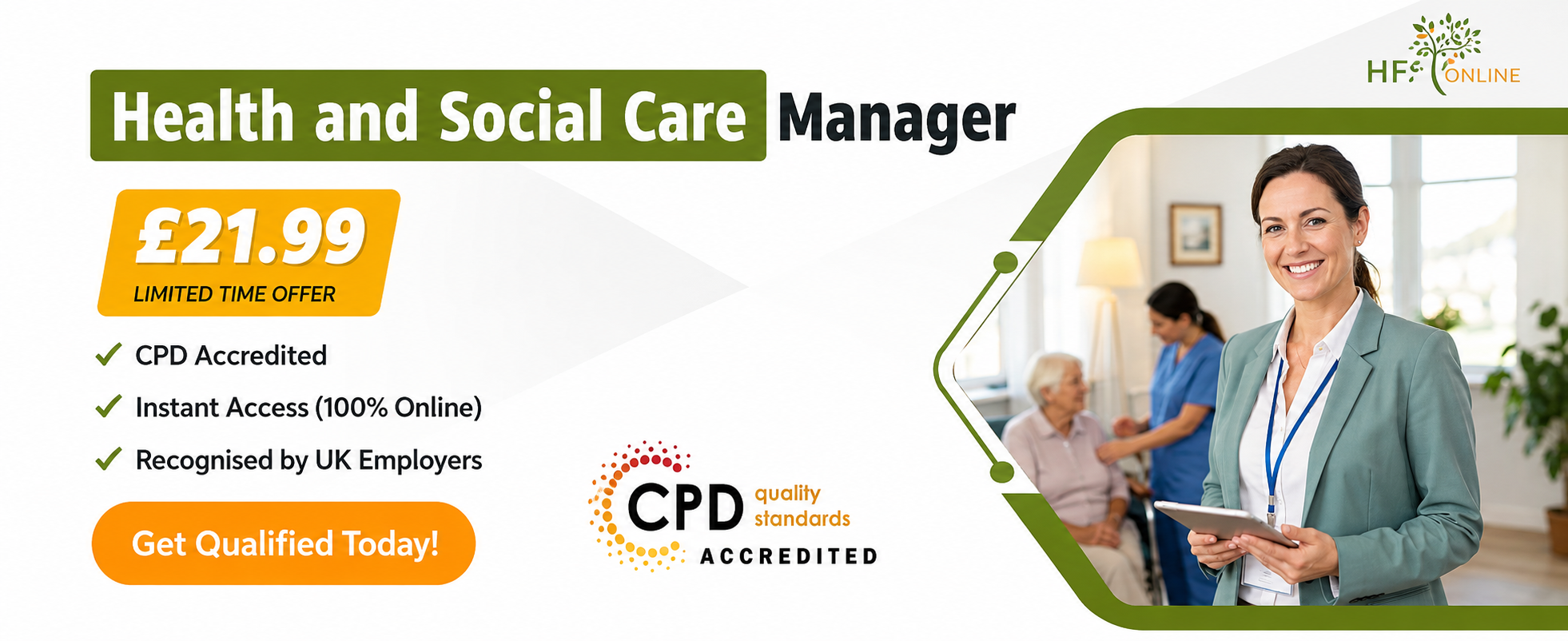 HF ONLINE

Health and Social Care Manager

£21.99
LIMITED TIME OFFER

✓ CPD Accredited
✓ Instant Access (100% Online)
✓ Recognised by UK Employers

Get Qualified Today!

CPD quality standards ACCREDITED